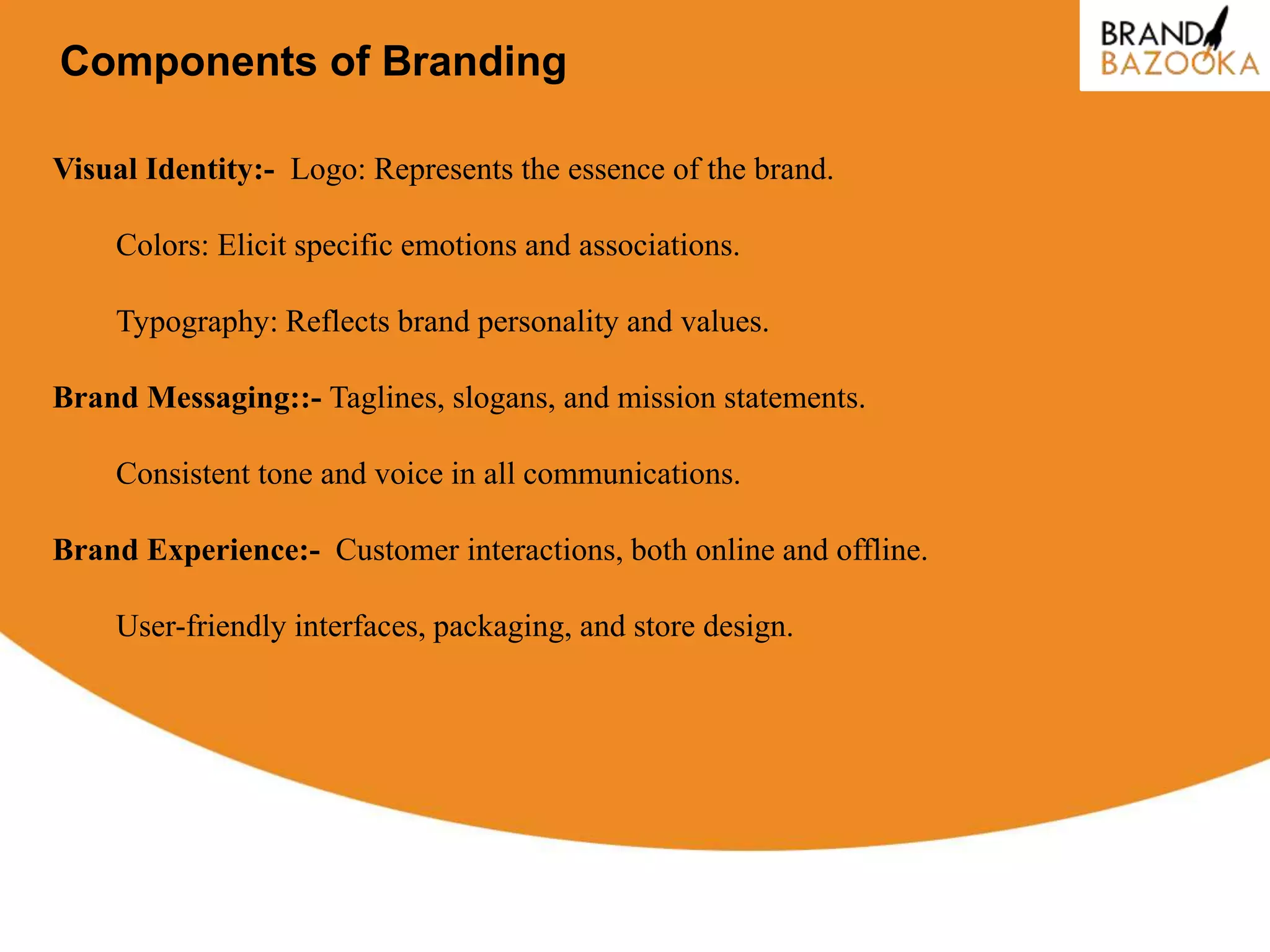 Components of Branding

BRAND BAZOOKA

Visual Identity:- Logo: Represents the essence of the brand.

Colors: Elicit specific emotions and associations.

Typography: Reflects brand personality and values.

Brand Messaging::- Taglines, slogans, and mission statements.

Consistent tone and voice in all communications.

Brand Experience:- Customer interactions, both online and offline.

User-friendly interfaces, packaging, and store design.